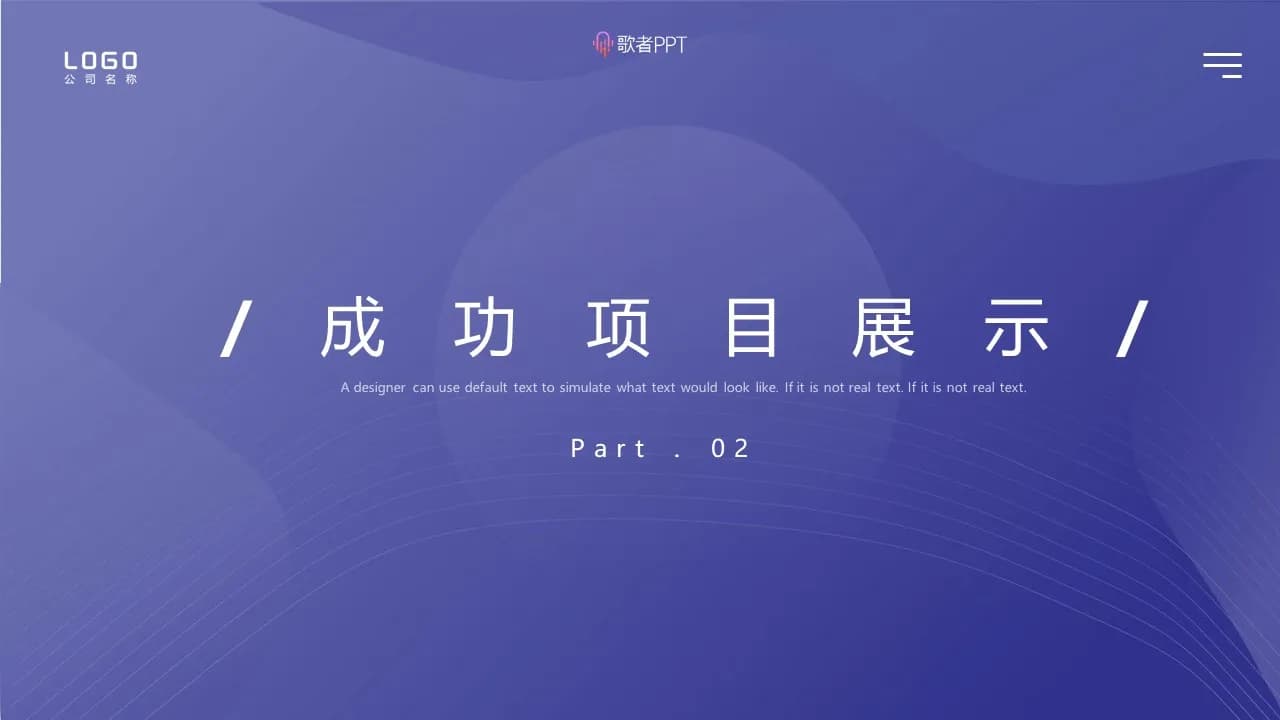 LOGO
公司名称

歌者PPT

/ 成功项目展示 /

A designer can use default text to simulate what text would look like. If it is not real text. If it is not real text.

Part . 02